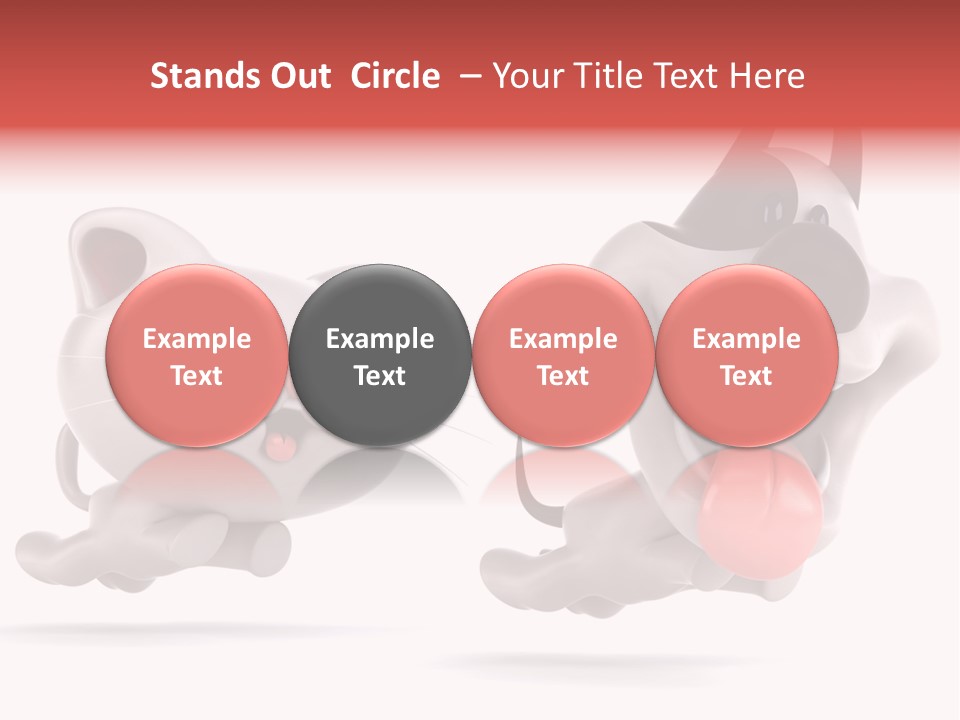 Stands Out Circle – Your Title Text Here

Example Text

Example Text

Example Text

Example Text